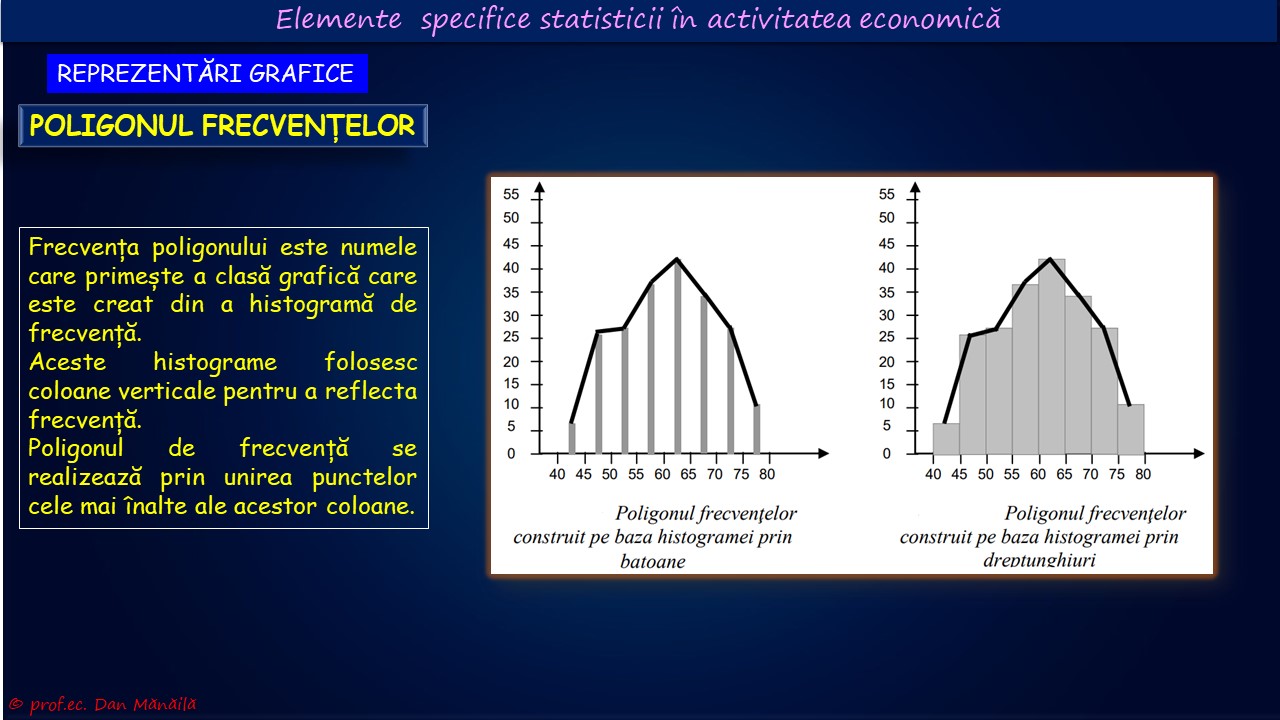 Elemente specifice statisticii în activitatea economică

REPREZENTĂRI GRAFICE

POLIGONUL FRECVENȚELOR

Frecvența poligonului este numele care primește a clasă grafică care este creat din a histogramă de frecvență.
Aceste histograme folosesc coloane verticale pentru a reflecta frecvență.
Poligonul de frecvență se realizează prin unirea punctelor cele mai înalte ale acestor coloane.

55
50
45
40
35
30
25
20
15
10
5
0
40 45 50 55 60 65 70 75 80

Poligonul frecvenţelor construit pe baza histogramei prin batoane

55
50
45
40
35
30
25
20
15
10
5
0
40 45 50 55 60 65 70 75 80

Poligonul frecvenţelor construit pe baza histogramei prin dreptunghiuri

© prof.ec. Dan Mănăilă